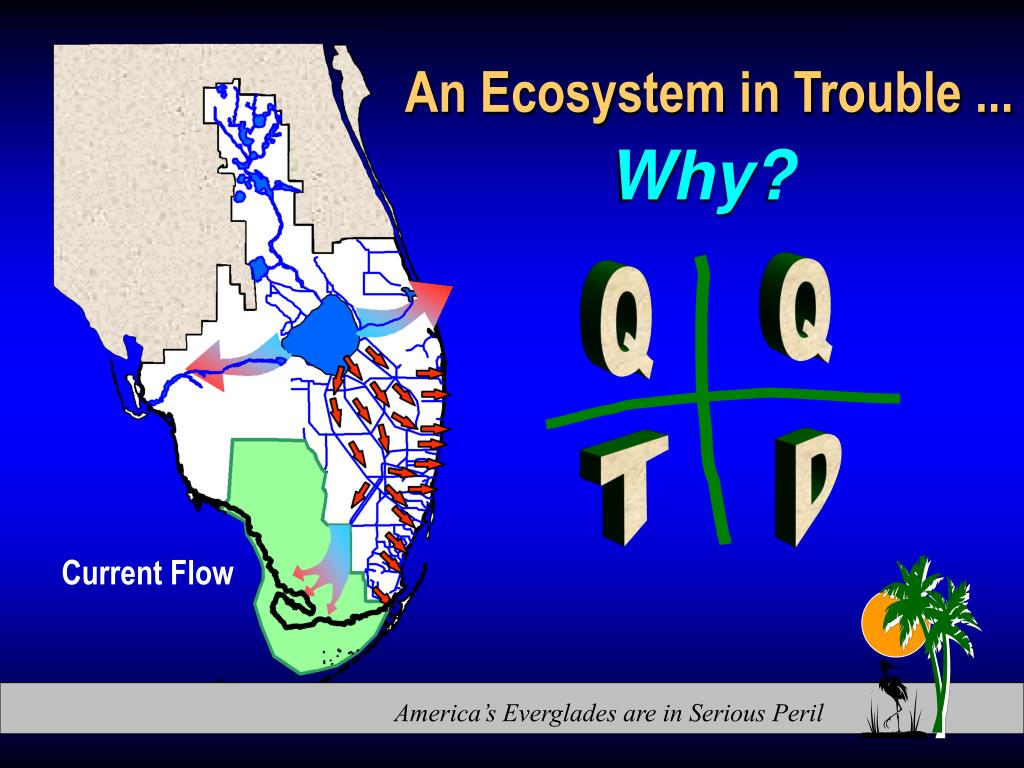 An Ecosystem in Trouble ...

Why?

Q Q

T D

Current Flow

America's Everglades are in Serious Peril